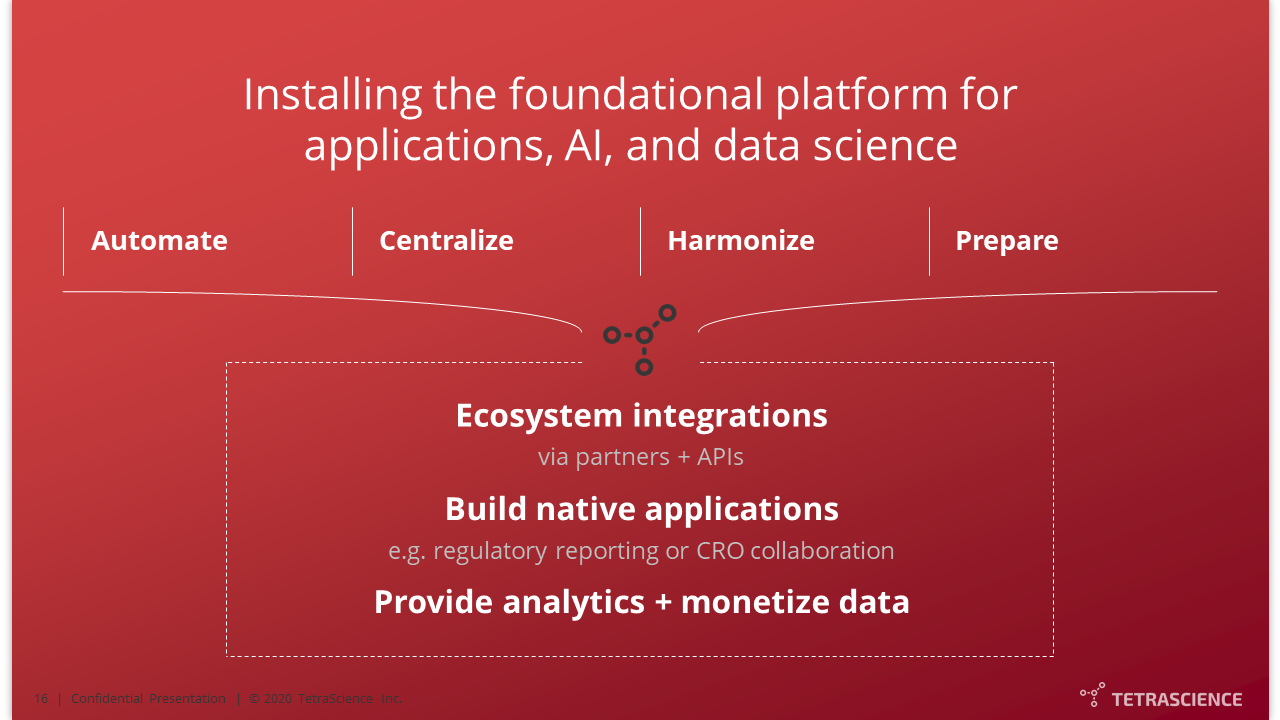 Installing the foundational platform for applications, AI, and data science

Automate

Centralize

Harmonize

Prepare

Ecosystem integrations

via partners + APIs

Build native applications

e.g. regulatory reporting or CRO collaboration

Provide analytics + monetize data

16 | Confidential Presentation | © 2020 TetraScience Inc.

TETRASCIENCE